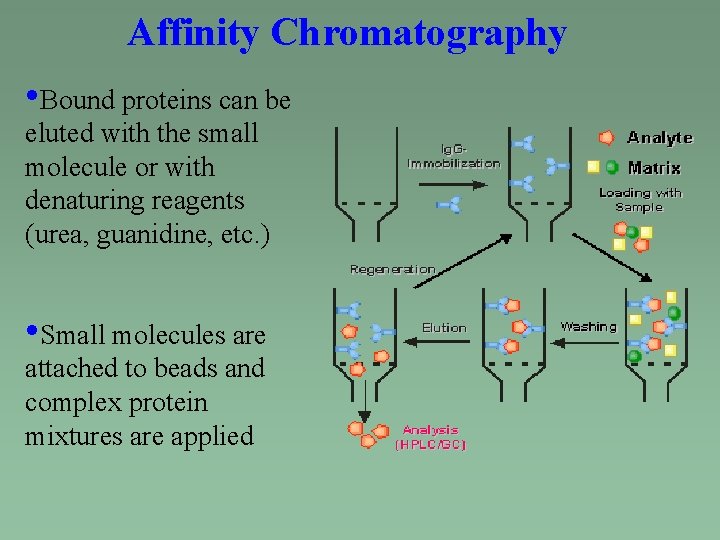 Affinity Chromatography

•Bound proteins can be eluted with the small molecule or with denaturing reagents (urea, guanidine, etc.)

•Small molecules are attached to beads and complex protein mixtures are applied

IgG-Immobilization

Analyte

Matrix

Loading with Sample

Regeneration

Elution

Washing

Analysis (HPLC/GC)